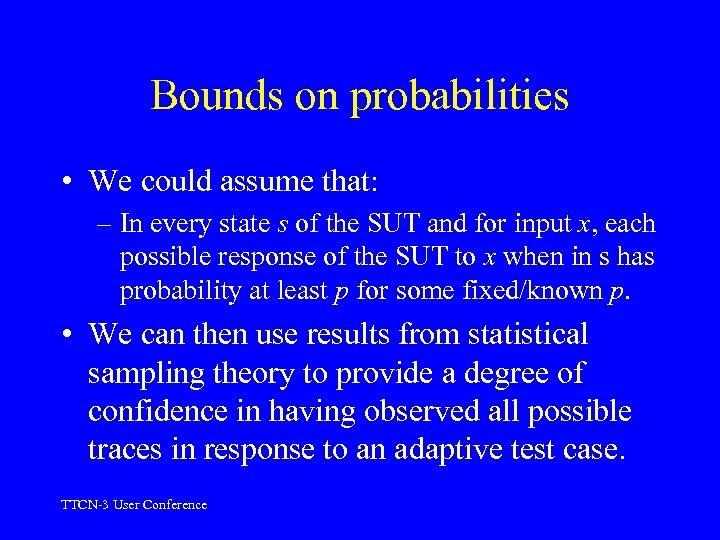 Bounds on probabilities

• We could assume that:
– In every state $s$ of the SUT and for input $x$, each possible response of the SUT to $x$ when in s has probability at least $p$ for some fixed/known $p$.

• We can then use results from statistical sampling theory to provide a degree of confidence in having observed all possible traces in response to an adaptive test case.

TTCN-3 User Conference